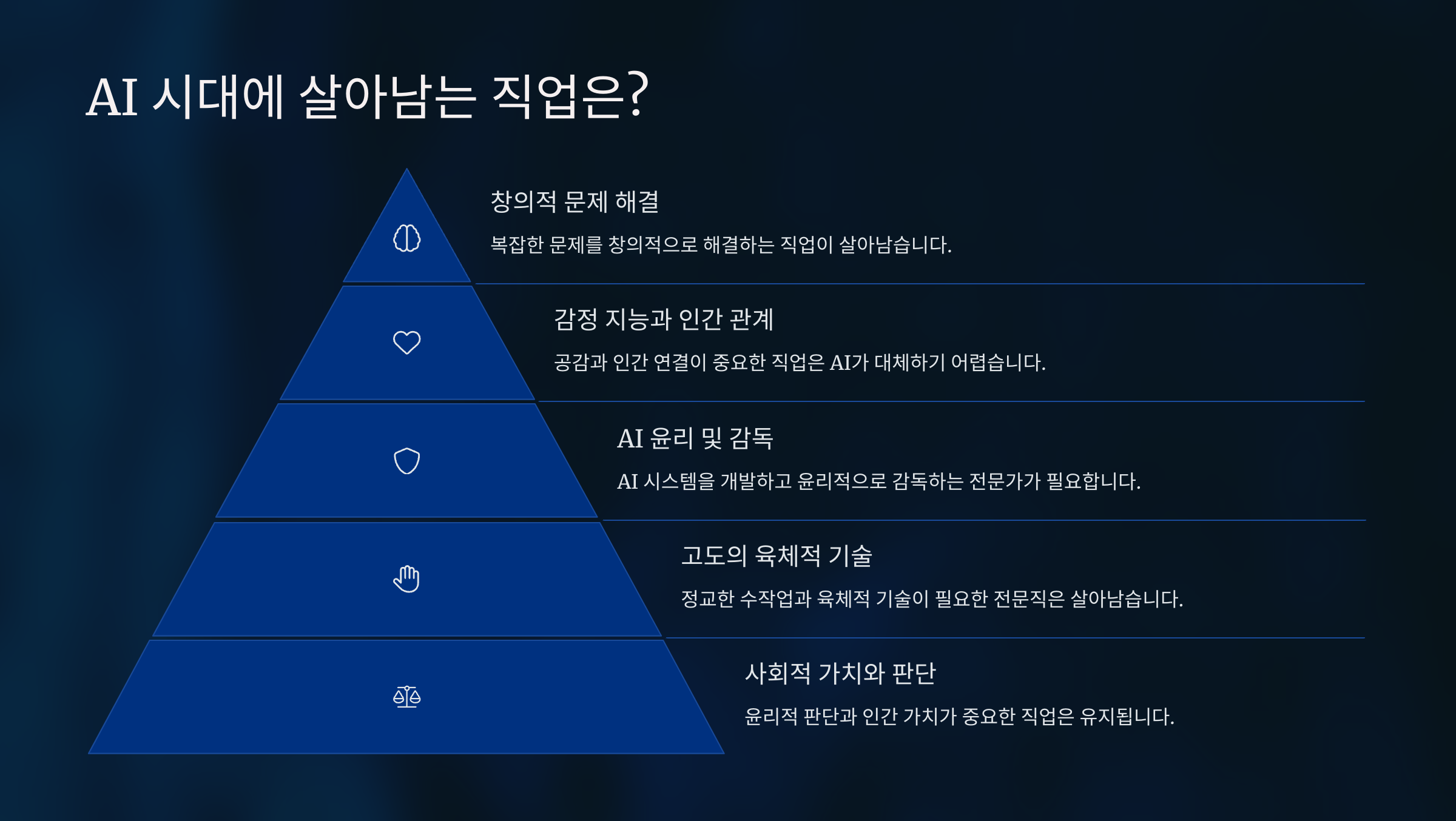 AI 시대에 살아남는 직업은?

창의적 문제 해결

복잡한 문제를 창의적으로 해결하는 직업이 살아남습니다.

감정 지능과 인간 관계

공감과 인간 연결이 중요한 직업은 AI가 대체하기 어렵습니다.

AI 윤리 및 감독

AI 시스템을 개발하고 윤리적으로 감독하는 전문가가 필요합니다.

고도의 육체적 기술

정교한 수작업과 육체적 기술이 필요한 전문직은 살아남습니다.

사회적 가치와 판단

윤리적 판단과 인간 가치가 중요한 직업은 유지됩니다.